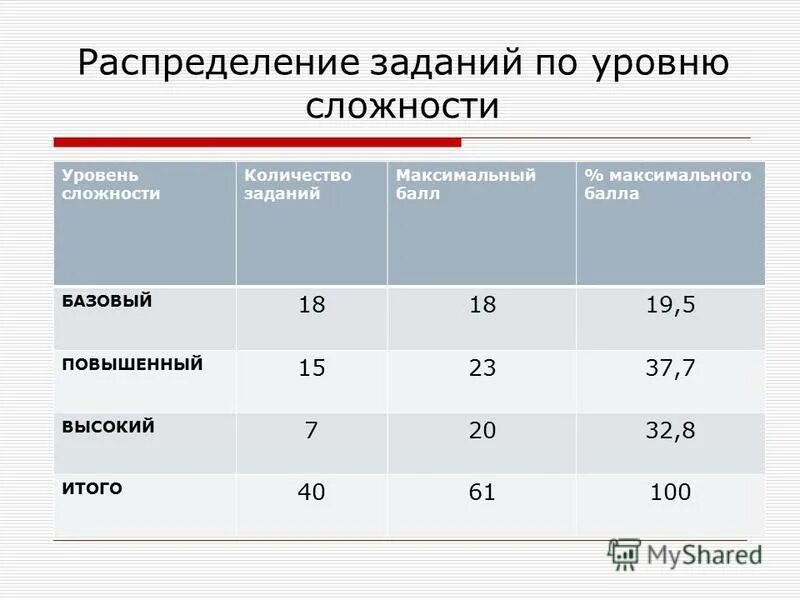 Распределение заданий по уровню сложности

| Уровень сложности | Количество заданий | Максимальный балл | % максимального балла |
|---|---|---|---|
| БАЗОВЫЙ | 18 | 18 | 19,5 |
| ПОВЫШЕННЫЙ | 15 | 23 | 37,7 |
| ВЫСОКИЙ | 7 | 20 | 32,8 |
| ИТОГО | 40 | 61 | 100 |

MyShared